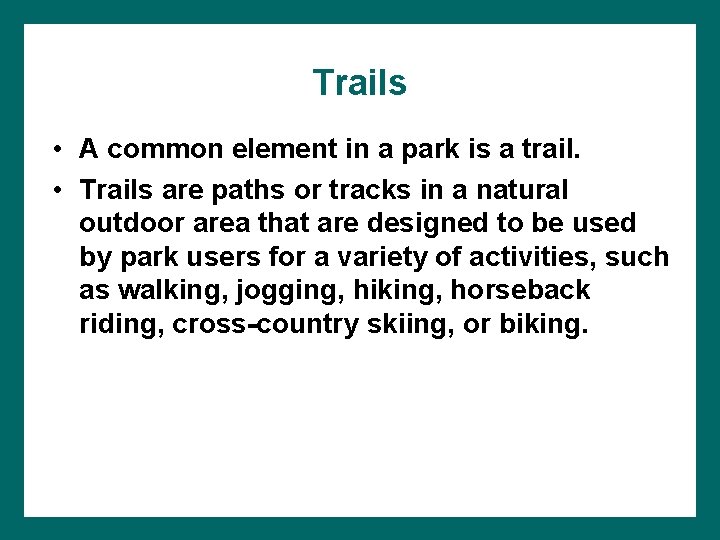 Trails

• A common element in a park is a trail.

• Trails are paths or tracks in a natural outdoor area that are designed to be used by park users for a variety of activities, such as walking, jogging, hiking, horseback riding, cross-country skiing, or biking.